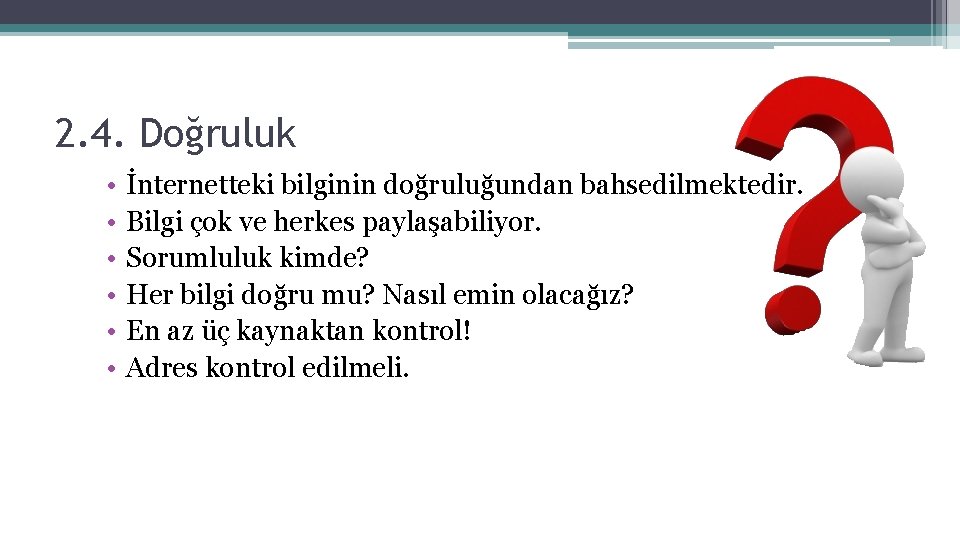 2.4. Doğruluk

• İnternetteki bilginin doğruluğundan bahsedilmektedir.
• Bilgi çok ve herkes paylaşabiliyor.
• Sorumluluk kimde?
• Her bilgi doğru mu? Nasıl emin olacağız?
• En az üç kaynaktan kontrol!
• Adres kontrol edilmeli.